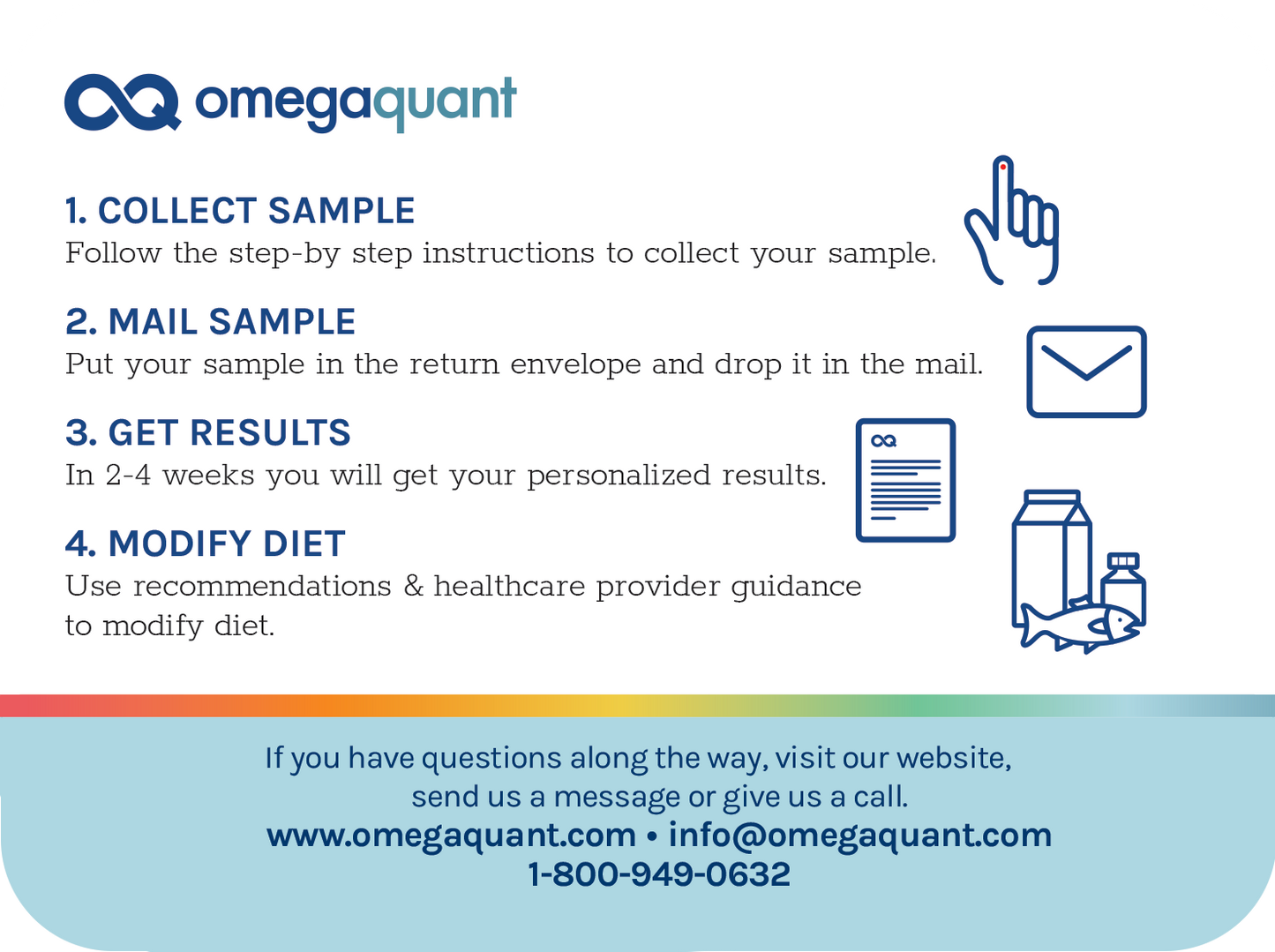 omegaquant

1. COLLECT SAMPLE
Follow the step-by step instructions to collect your sample.

2. MAIL SAMPLE
Put your sample in the return envelope and drop it in the mail.

3. GET RESULTS
In 2-4 weeks you will get your personalized results.

4. MODIFY DIET
Use recommendations & healthcare provider guidance to modify diet.

If you have questions along the way, visit our website, send us a message or give us a call.
www.omegaquant.com • info@omegaquant.com
1-800-949-0632